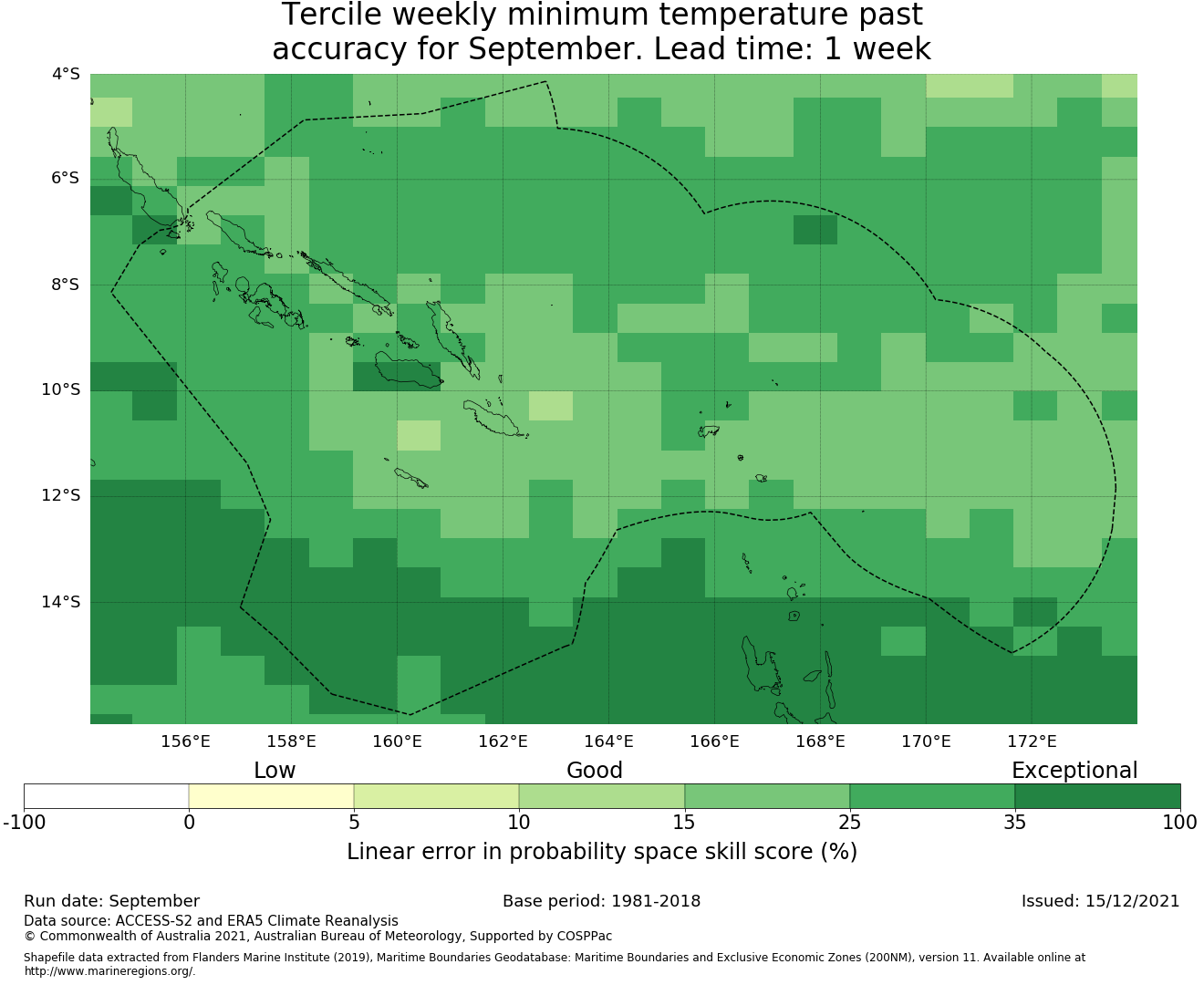 Tercile weekly minimum temperature past accuracy for September. Lead time: 1 week

4°S
6°S
8°S
10°S
12°S
14°S

156°E 158°E 160°E 162°E 164°E 166°E 168°E 170°E 172°E

Low
Good
Exceptional

-100 0 5 10 15 25 35 100

Linear error in probability space skill score (%)

Run date: September
Base period: 1981-2018
Issued: 15/12/2021

Data source: ACCESS-S2 and ERA5 Climate Reanalysis
© Commonwealth of Australia 2021, Australian Bureau of Meteorology, Supported by COSPPac

Shapefile data extracted from Flanders Marine Institute (2019), Maritime Boundaries Geodatabase: Maritime Boundaries and Exclusive Economic Zones (200NM), version 11. Available online at http://www.marineregions.org/.